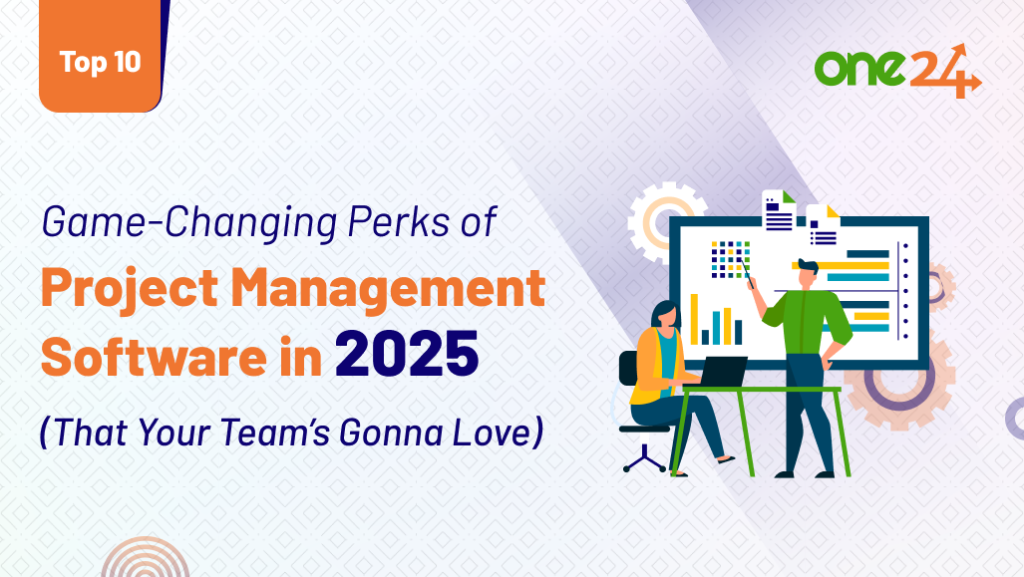 Top 10

one24

Game-Changing Perks of
Project Management
Software in 2025
(That Your Team's Gonna Love)